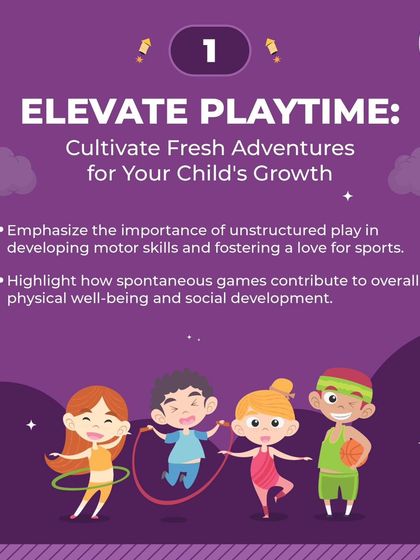 1

ELEVATE PLAYTIME:

Cultivate Fresh Adventures for Your Child's Growth

• Emphasize the importance of unstructured play in developing motor skills and fostering a love for sports.

• Highlight how spontaneous games contribute to overall physical well-being and social development.